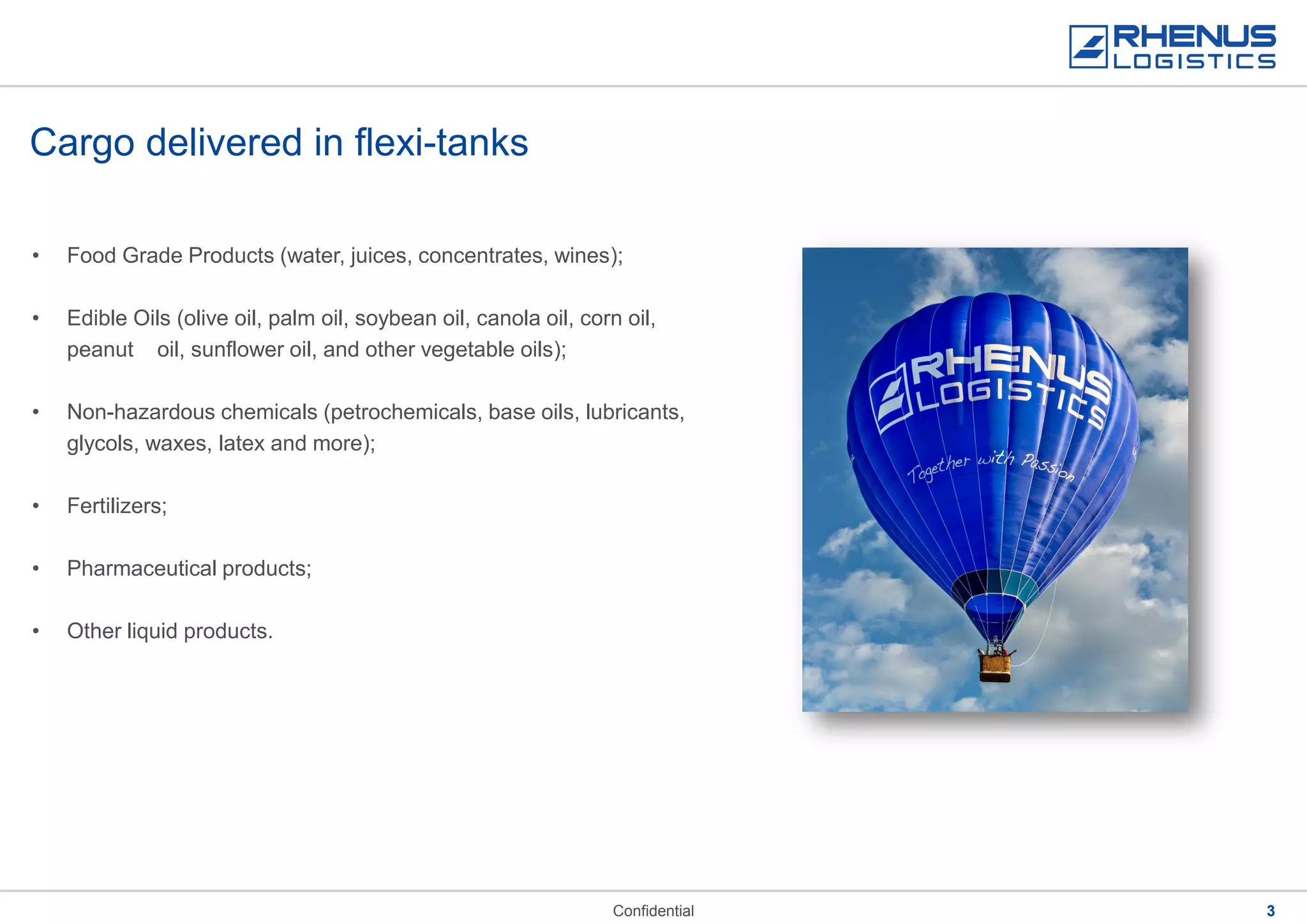 RHENUS LOGISTICS

Cargo delivered in flexi-tanks

• Food Grade Products (water, juices, concentrates, wines);

• Edible Oils (olive oil, palm oil, soybean oil, canola oil, corn oil, peanut oil, sunflower oil, and other vegetable oils);

• Non-hazardous chemicals (petrochemicals, base oils, lubricants, glycols, waxes, latex and more);

• Fertilizers;

• Pharmaceutical products;

• Other liquid products.

RHENUS LOGISTICS
Together with Passion

Confidential

3